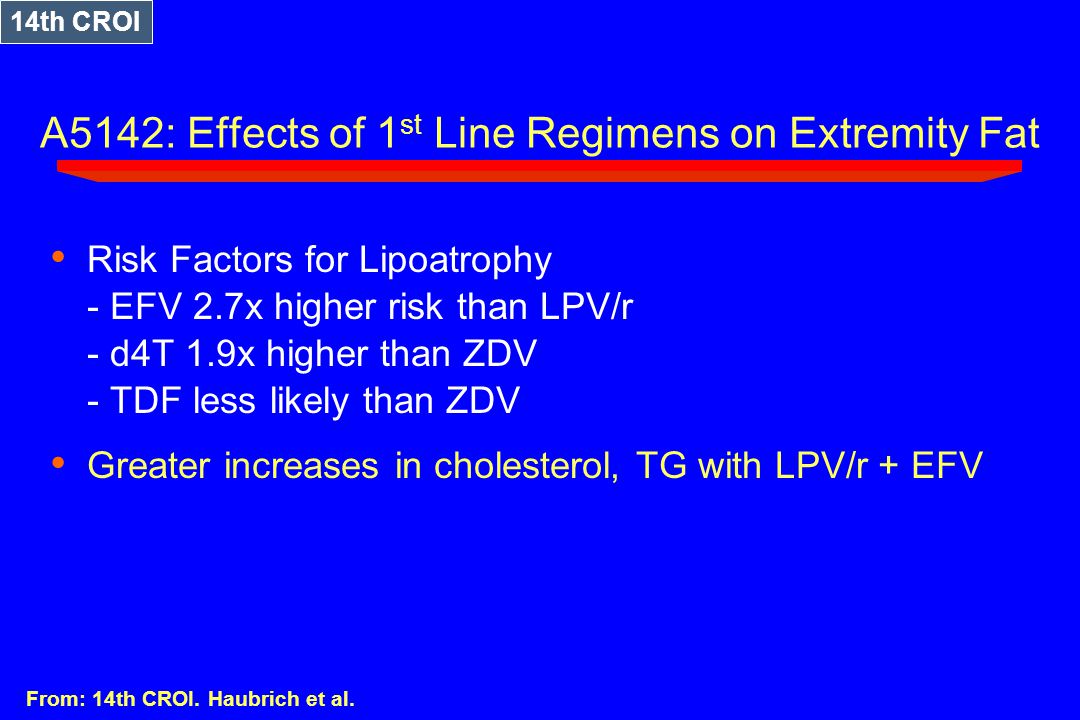 14th CROI

A5142: Effects of 1$^{st}$ Line Regimens on Extremity Fat

• Risk Factors for Lipoatrophy
- EFV 2.7x higher risk than LPV/r
- d4T 1.9x higher than ZDV
- TDF less likely than ZDV

• Greater increases in cholesterol, TG with LPV/r + EFV

From: 14th CROI. Haubrich et al.